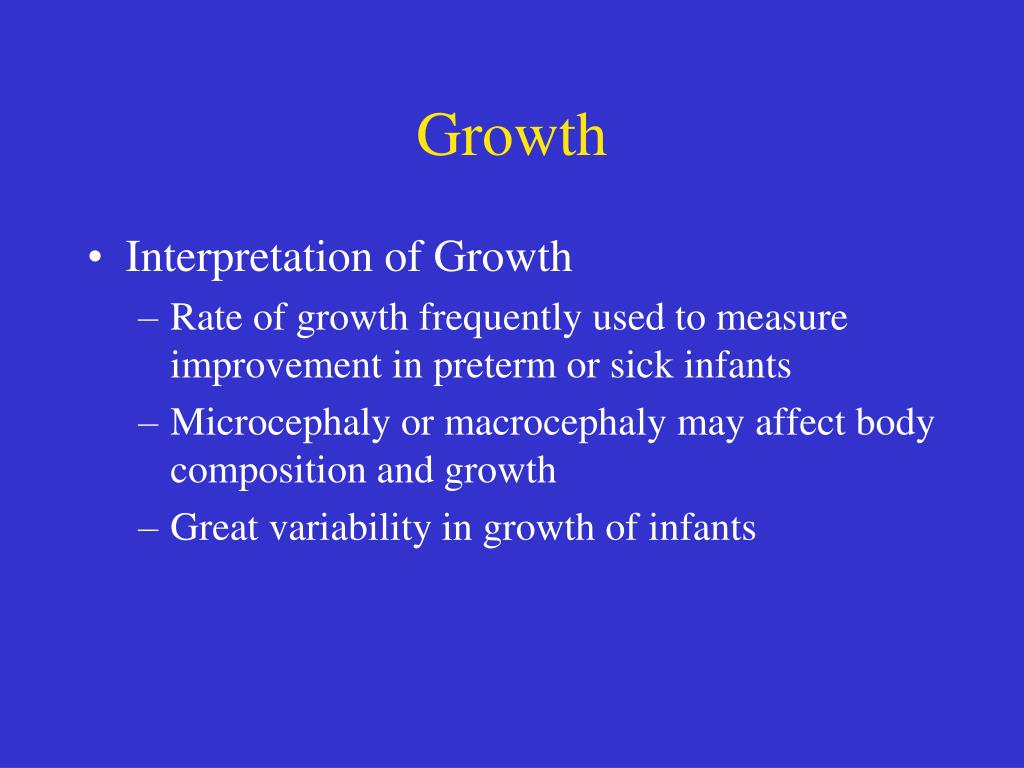 Growth

• Interpretation of Growth
– Rate of growth frequently used to measure improvement in preterm or sick infants
– Microcephaly or macrocephaly may affect body composition and growth
– Great variability in growth of infants